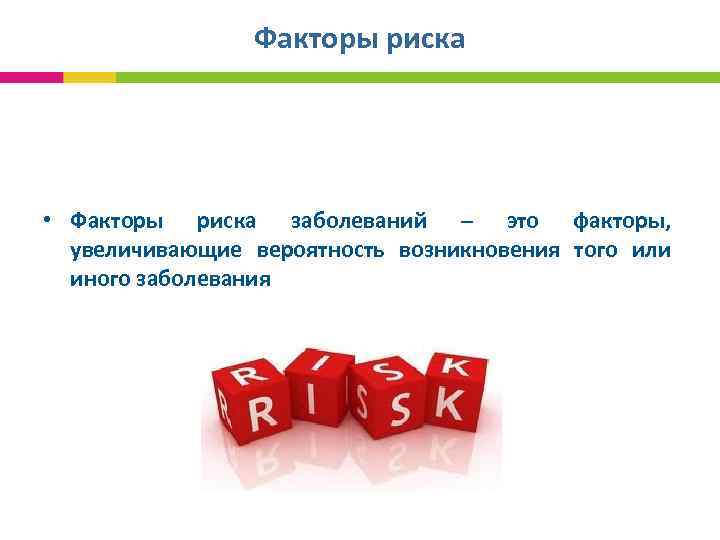 Факторы риска

• Факторы риска заболеваний – это факторы, увеличивающие вероятность возникновения того или иного заболевания

RISK